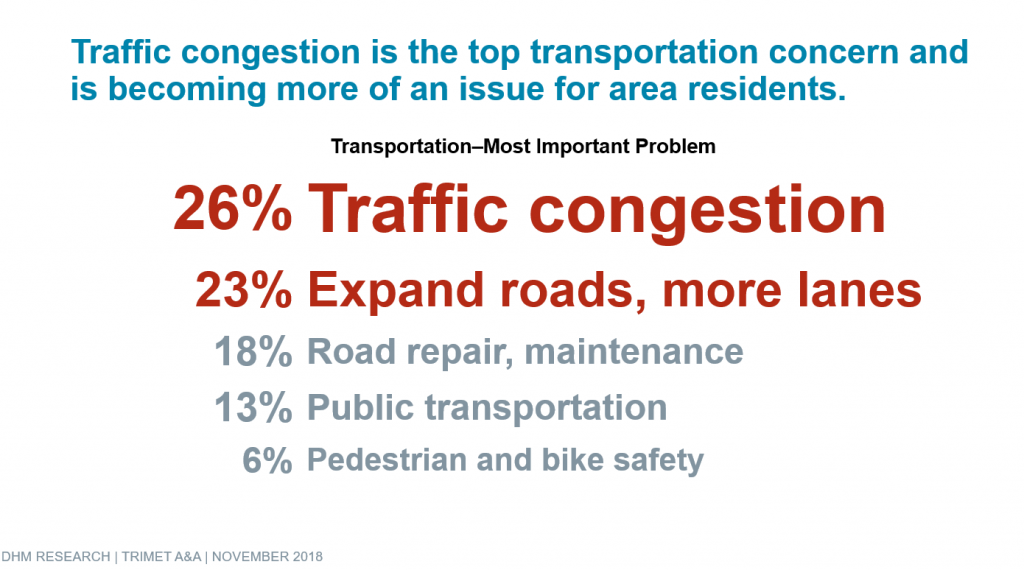 Traffic congestion is the top transportation concern and is becoming more of an issue for area residents.

Transportation–Most Important Problem

26% Traffic congestion

23% Expand roads, more lanes

18% Road repair, maintenance

13% Public transportation

6% Pedestrian and bike safety

DHM RESEARCH | TRIMET A&A | NOVEMBER 2018